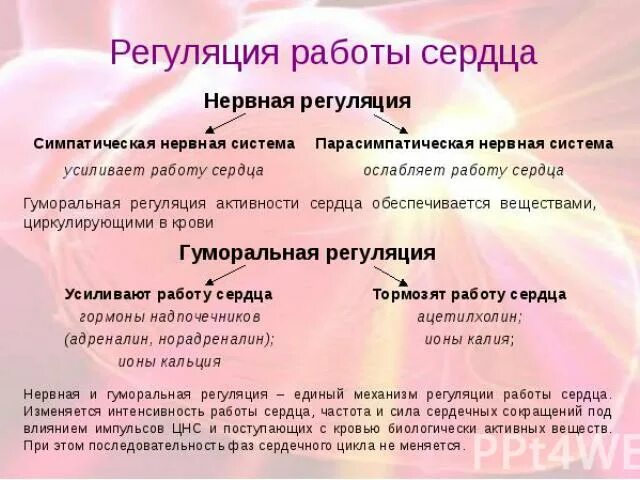 Регуляция работы сердца

Нервная регуляция

Симпатическая нервная система

усиливает работу сердца

Парасимпатическая нервная система

ослабляет работу сердца

Гуморальная регуляция активности сердца обеспечивается веществами, циркулирующими в крови

Гуморальная регуляция

Усиливают работу сердца

гормоны надпочечников (адреналин, норадреналин); ионы кальция

Тормозят работу сердца

ацетилхолин; ионы калия;

Нервная и гуморальная регуляция – единый механизм регуляции работы сердца. Изменяется интенсивность работы сердца, частота и сила сердечных сокращений под влиянием импульсов ЦНС и поступающих с кровью биологически активных веществ. При этом последовательность фаз сердечного цикла не меняется.

PPt4WE